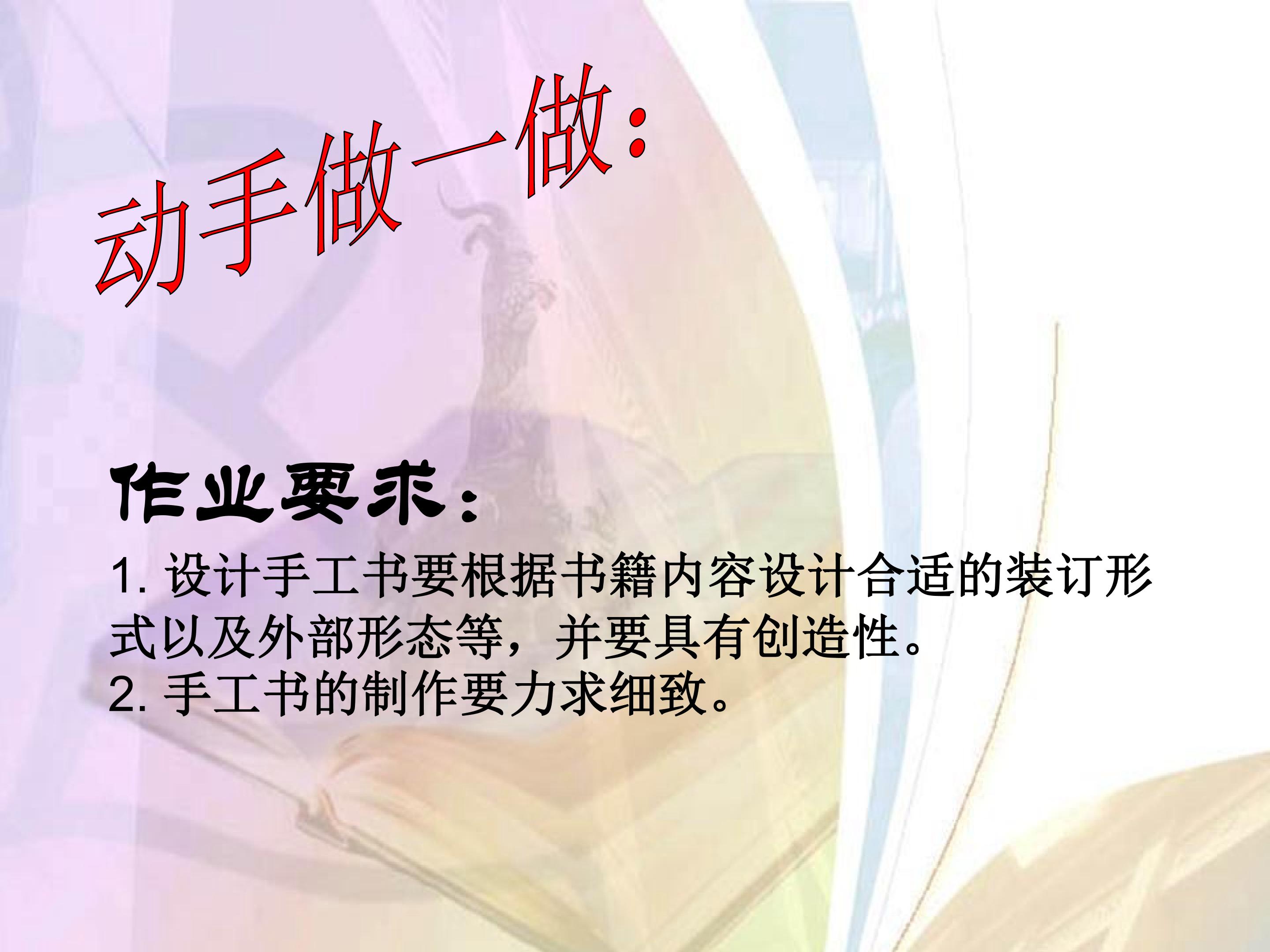 动手做一做：

作业要求：

1. 设计手工书要根据书籍内容设计合适的装订形式以及外部形态等，并要具有创造性。
2. 手工书的制作要力求细致。